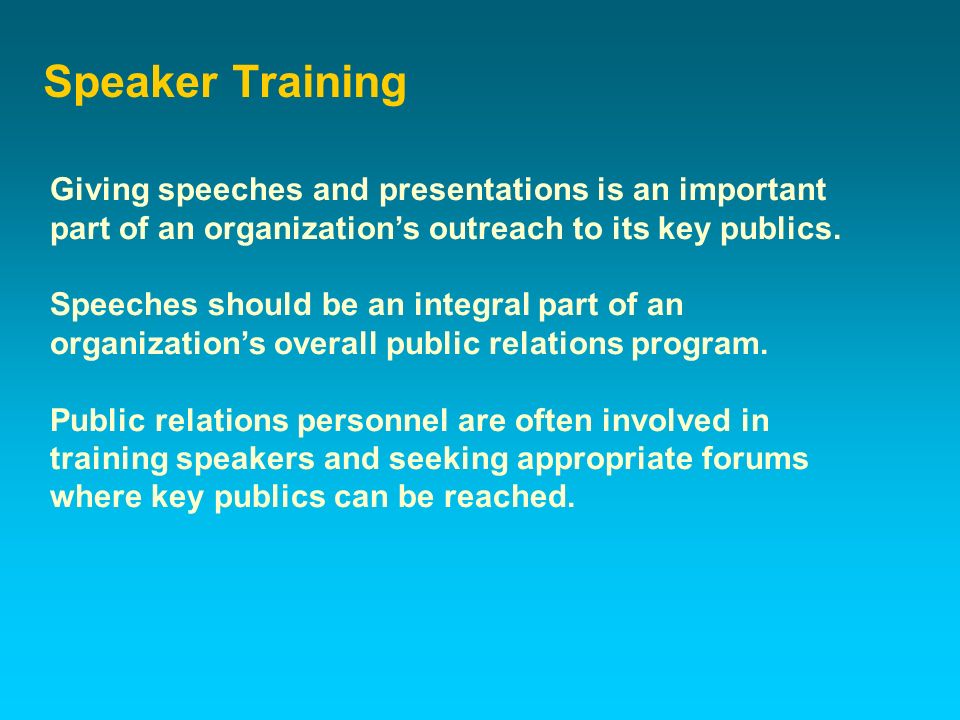 Speaker Training

Giving speeches and presentations is an important part of an organization’s outreach to its key publics.

Speeches should be an integral part of an organization’s overall public relations program.

Public relations personnel are often involved in training speakers and seeking appropriate forums where key publics can be reached.